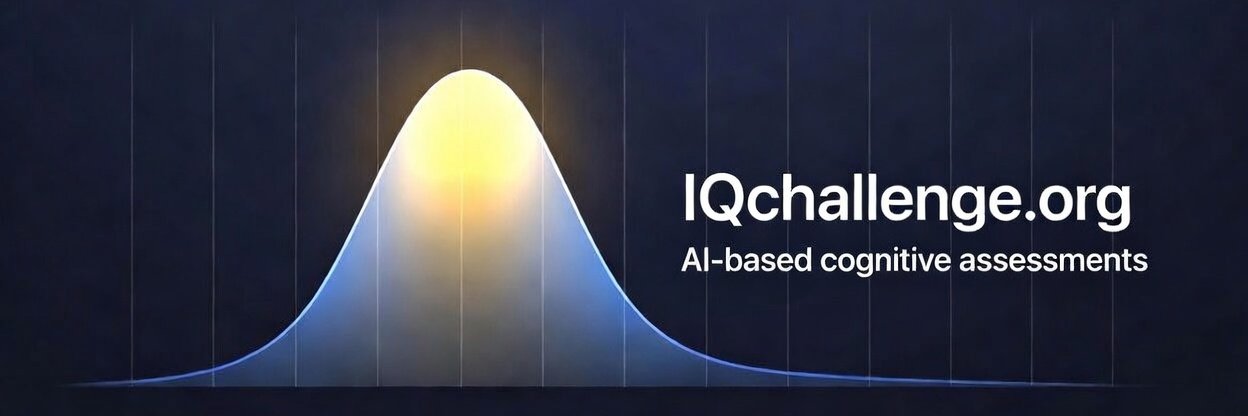 IQchallenge.org
AI-based cognitive assessments